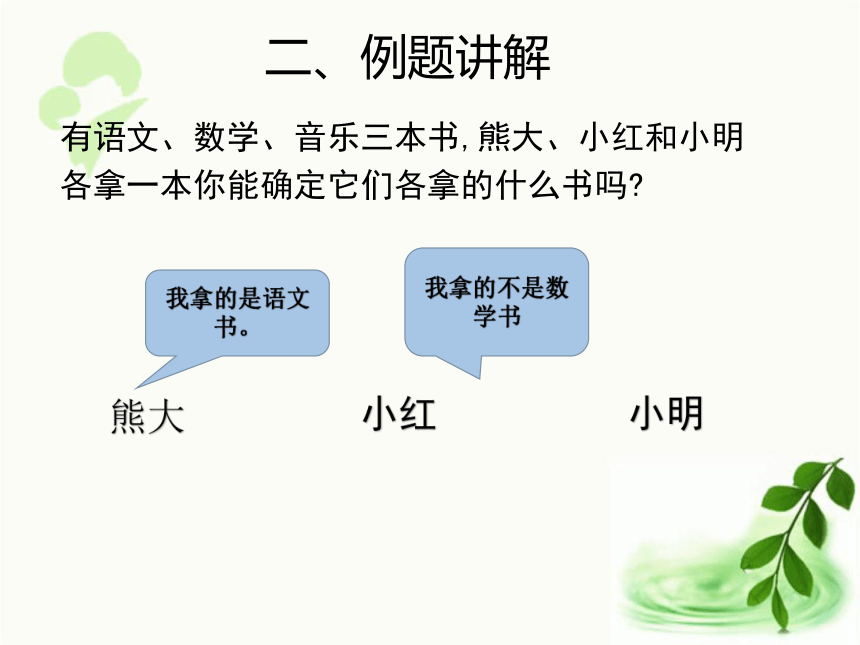 二、例题讲解

有语文、数学、音乐三本书,熊大、小红和小明各拿一本你能确定它们各拿的什么书吗?

我拿的是语文书。

我拿的不是数学书

熊大

小红

小明